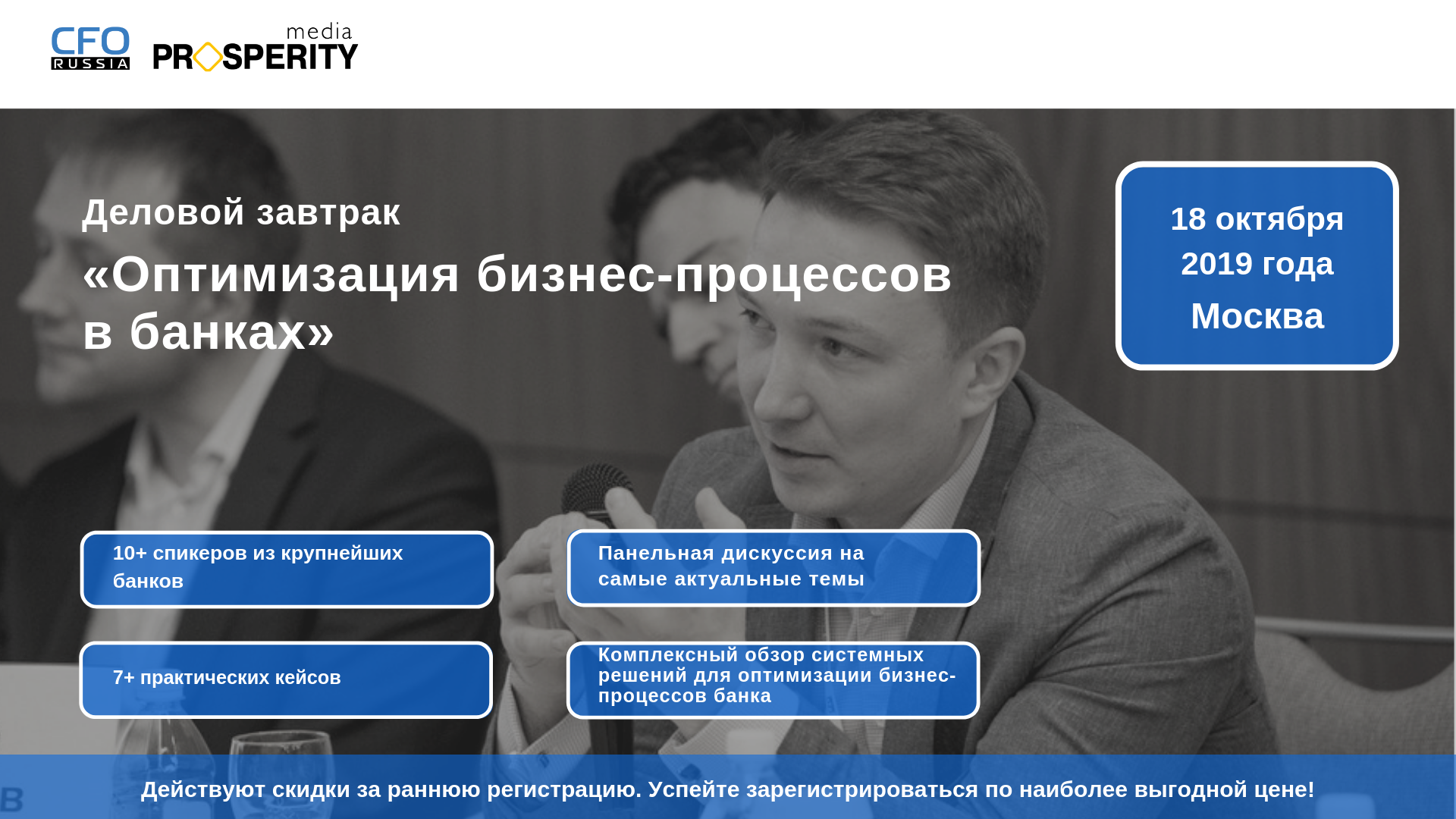 CFO RUSSIA

media PROSPERITY

Деловой завтрак

«Оптимизация бизнес-процессов в банках»

18 октября 2019 года

Москва

10+ спикеров из крупнейших банков

Панельная дискуссия на самые актуальные темы

7+ практических кейсов

Комплексный обзор системных решений для оптимизации бизнес-процессов банка

Действуют скидки за раннюю регистрацию. Успейте зарегистрироваться по наиболее выгодной цене!